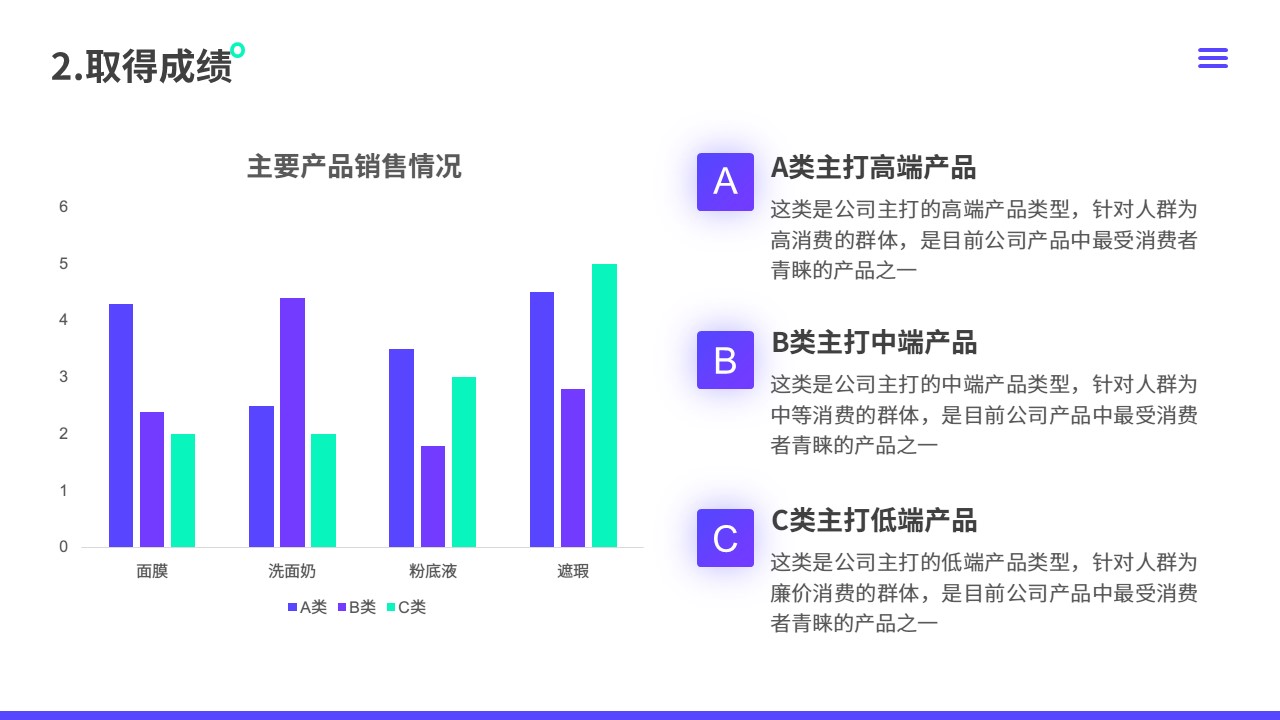 2.取得成绩

主要产品销售情况

6
5
4
3
2
1
0

面膜 洗面奶 粉底液 遮瑕

A类 B类 C类

A
A类主打高端产品
这类是公司主打的高端产品类型，针对人群为高消费的群体，是目前公司产品中最受消费者青睐的产品之一

B
B类主打中端产品
这类是公司主打的中端产品类型，针对人群为中等消费的群体，是目前公司产品中最受消费者青睐的产品之一

C
C类主打低端产品
这类是公司主打的低端产品类型，针对人群为廉价消费的群体，是目前公司产品中最受消费者青睐的产品之一